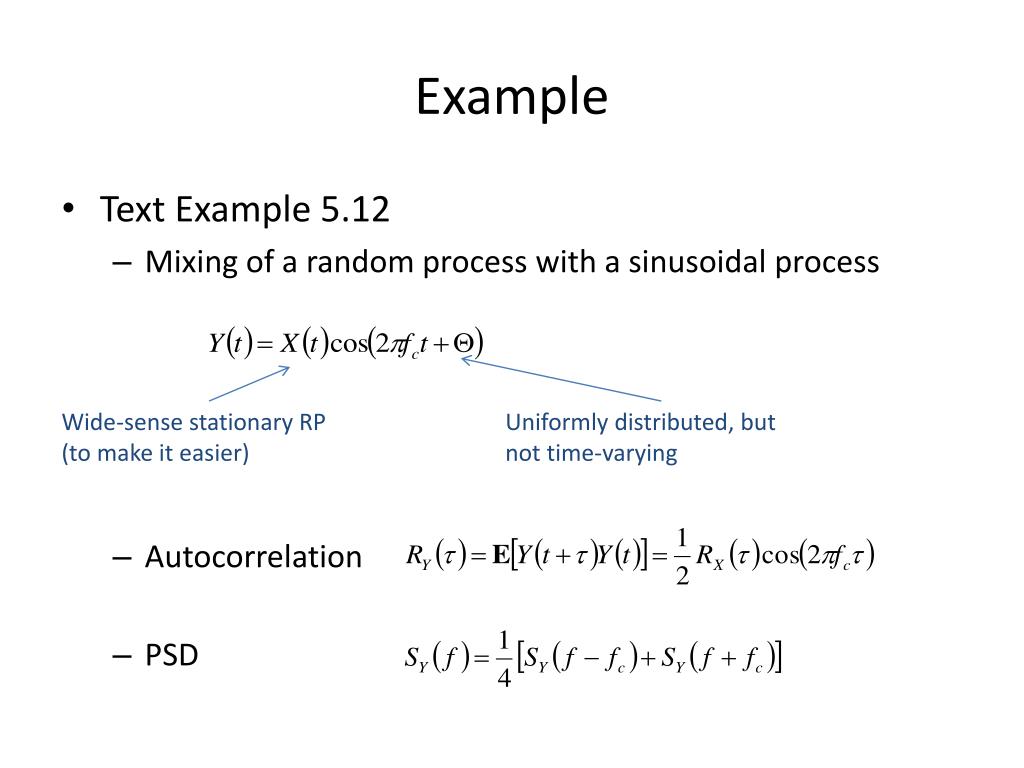 Example

• Text Example 5.12
– Mixing of a random process with a sinusoidal process

$Y(t) = X(t)\cos(2\pi f_c t + \Theta)$

Wide-sense stationary RP (to make it easier)

Uniformly distributed, but not time-varying

– Autocorrelation $R_Y(\tau) = \mathbf{E}[Y(t+\tau)Y(t)] = \frac{1}{2} R_X(\tau)\cos(2\pi f_c \tau)$

– PSD $S_Y(f) = \frac{1}{4}[S_Y(f - f_c) + S_Y(f + f_c)]$